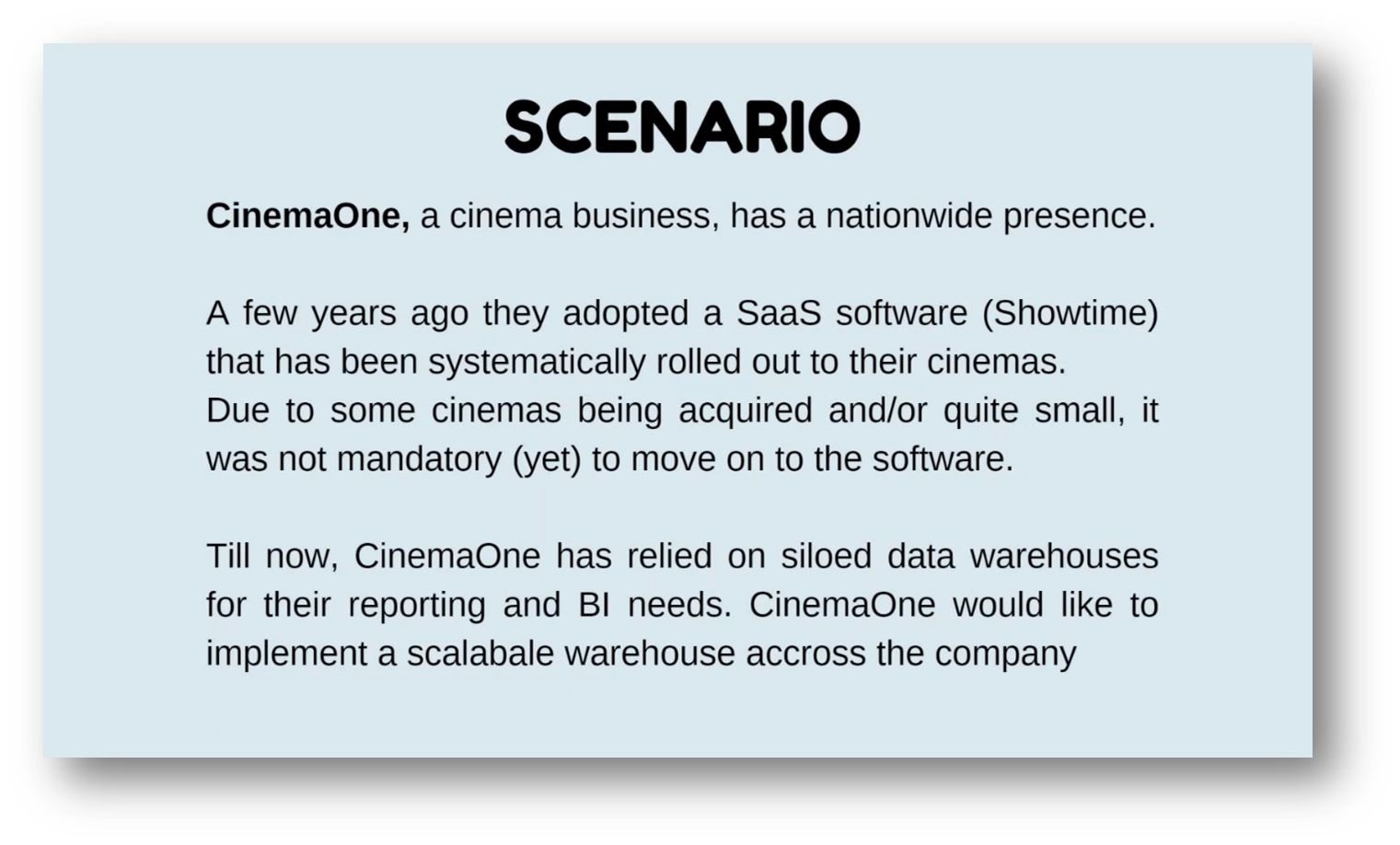 SCENARIO

CinemaOne, a cinema business, has a nationwide presence.

A few years ago they adopted a SaaS software (Showtime) that has been systematically rolled out to their cinemas.
Due to some cinemas being acquired and/or quite small, it was not mandatory (yet) to move on to the software.

Till now, CinemaOne has relied on siloed data warehouses for their reporting and BI needs. CinemaOne would like to implement a scalabale warehouse accross the company